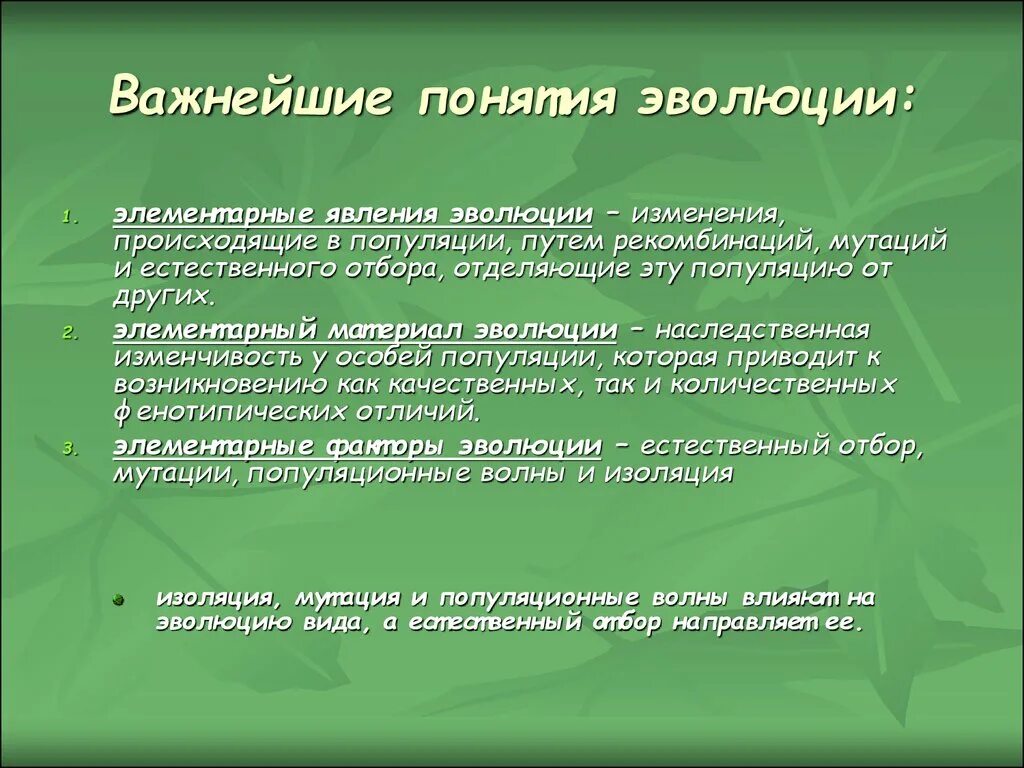 Важнейшие понятия эволюции:

1. элементарные явления эволюции – изменения, происходящие в популяции, путем рекомбинаций, мутаций и естественного отбора, отделяющие эту популяцию от других.
2. элементарный материал эволюции – наследственная изменчивость у особей популяции, которая приводит к возникновению как качественных, так и количественных фенотипических отличий.
3. элементарные факторы эволюции – естественный отбор, мутации, популяционные волны и изоляция

изоляция, мутация и популяционные волны влияют на эволюцию вида, а естественный отбор направляет ее.